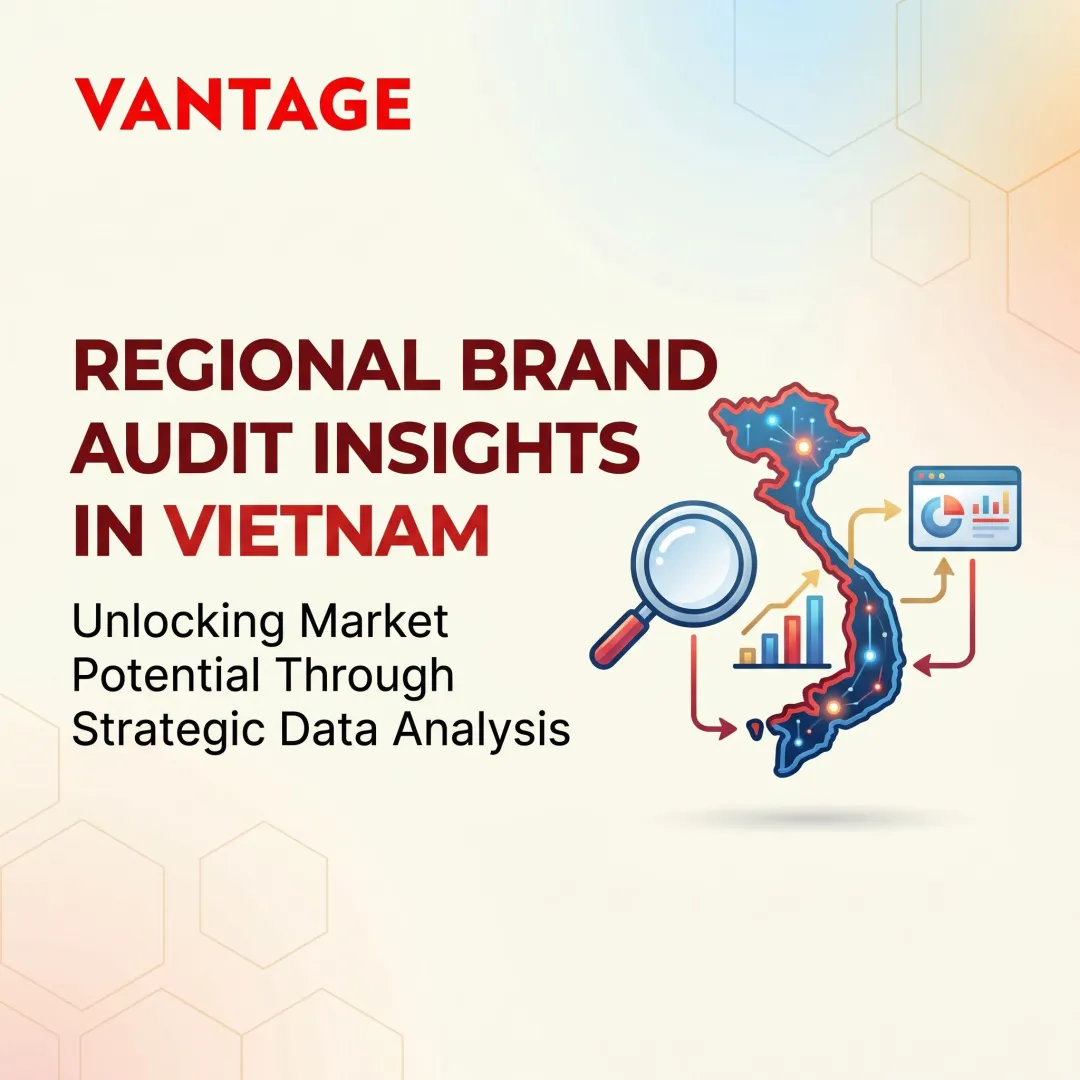 VANTAGE

REGIONAL BRAND AUDIT INSIGHTS IN VIETNAM

Unlocking Market Potential Through Strategic Data Analysis